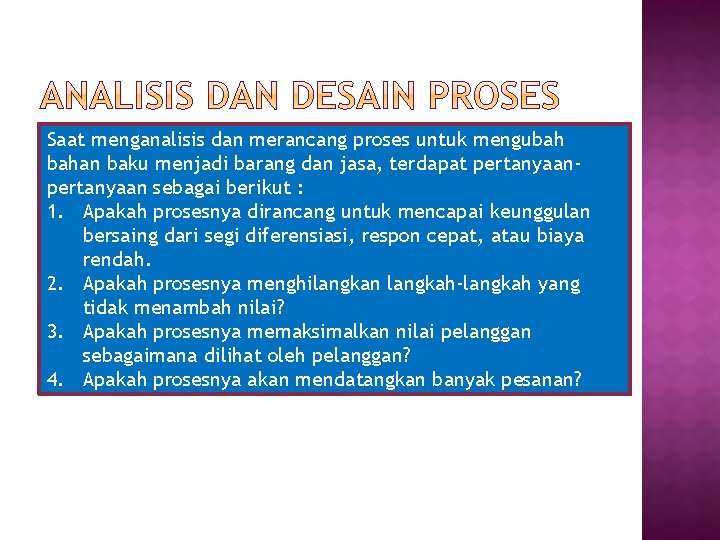 ANALISIS DAN DESAIN PROSES

Saat menganalisis dan merancang proses untuk mengubah bahan baku menjadi barang dan jasa, terdapat pertanyaan-pertanyaan sebagai berikut :
1. Apakah prosesnya dirancang untuk mencapai keunggulan bersaing dari segi diferensiasi, respon cepat, atau biaya rendah.
2. Apakah prosesnya menghilangkan langkah-langkah yang tidak menambah nilai?
3. Apakah prosesnya memaksimalkan nilai pelanggan sebagaimana dilihat oleh pelanggan?
4. Apakah prosesnya akan mendatangkan banyak pesanan?